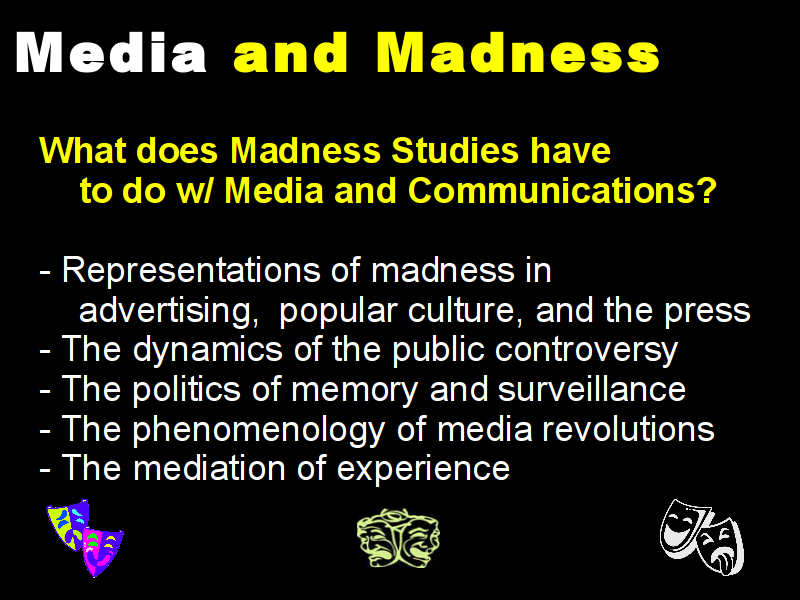 Media and Madness

What does Madness Studies have to do w/ Media and Communications?

- Representations of madness in advertising, popular culture, and the press
- The dynamics of the public controversy
- The politics of memory and surveillance
- The phenomenology of media revolutions
- The mediation of experience